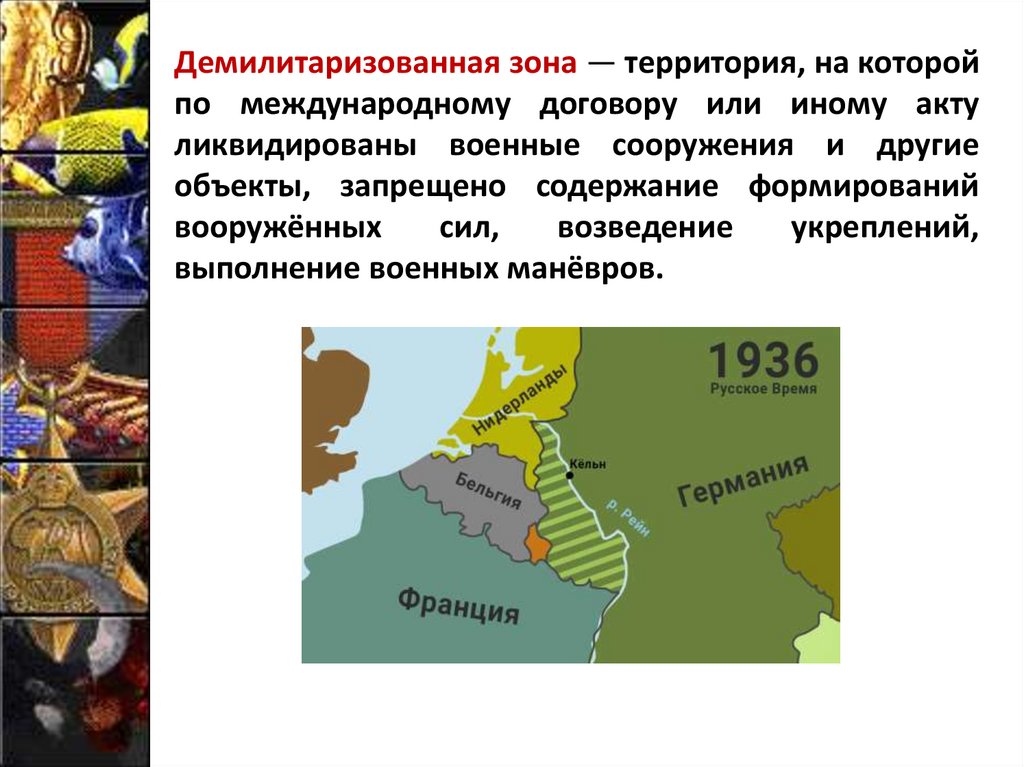 Демилитаризованная зона — территория, на которой по международному договору или иному акту ликвидированы военные сооружения и другие объекты, запрещено содержание формирований вооружённых сил, возведение укреплений, выполнение военных манёвров.

1936
Русское Время

Нидерланды
Кёльн
Бельгия
р. Рейн
Германия
Франция